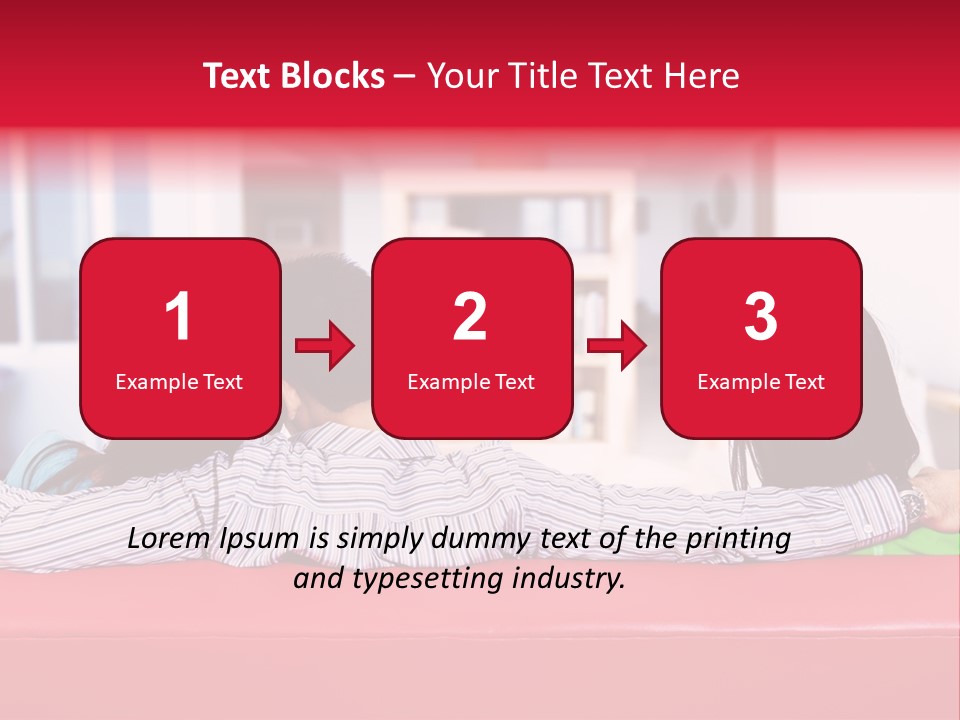 Text Blocks – Your Title Text Here

1
Example Text

2
Example Text

3
Example Text

Lorem Ipsum is simply dummy text of the printing and typesetting industry.